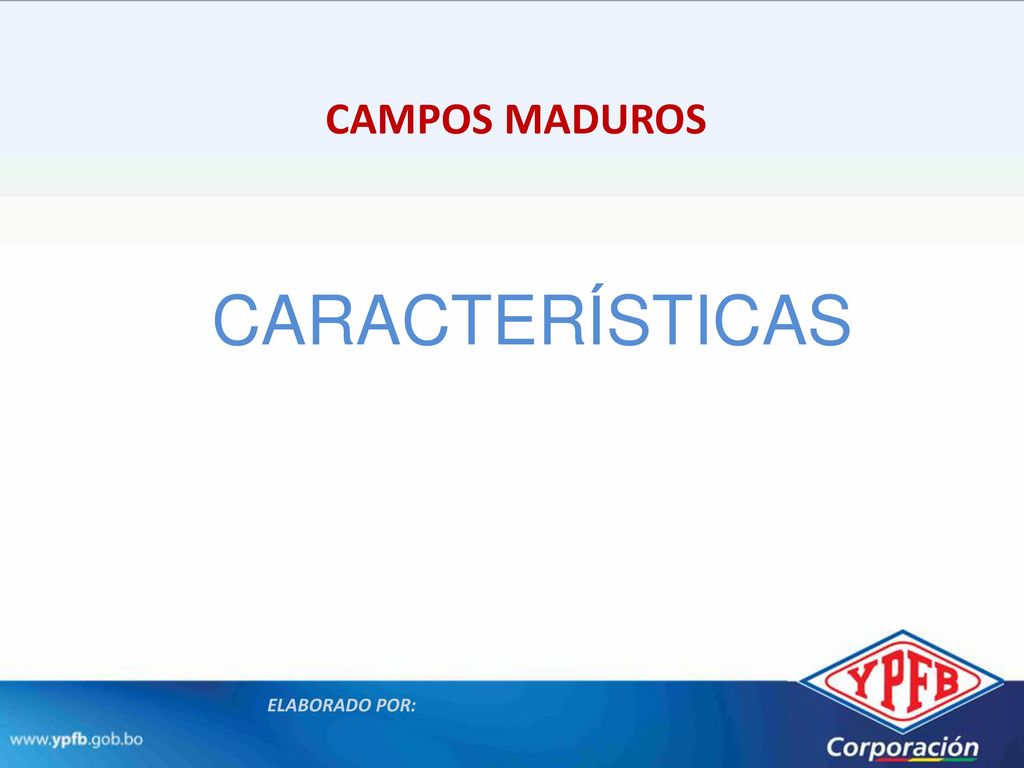 CAMPOS MADUROS

CARACTERÍSTICAS

ELABORADO POR:

www.ypfb.gob.bo

YPFB

Corporación